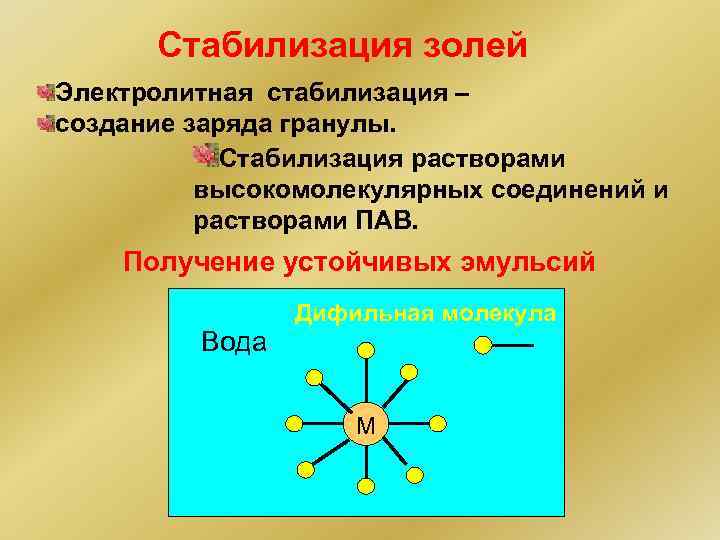 Стабилизация золей

Электролитная стабилизация –

создание заряда гранулы.

Стабилизация растворами высокомолекулярных соединений и растворами ПАВ.

Получение устойчивых эмульсий

Дифильная молекула

Вода

М